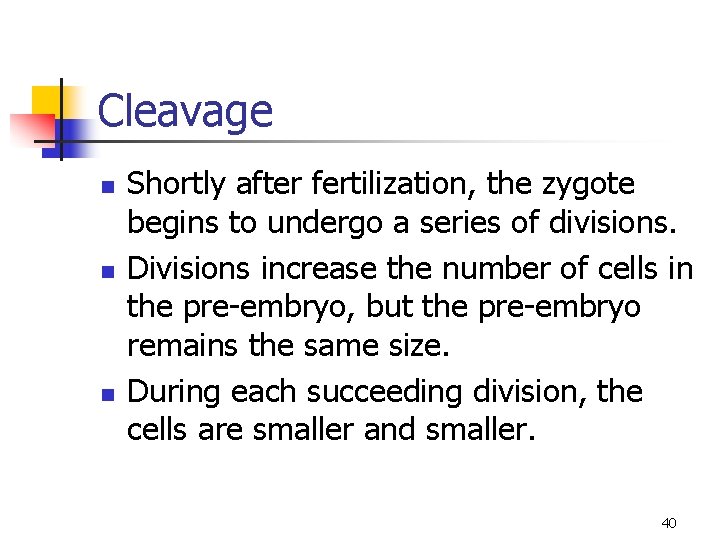 Cleavage

- Shortly after fertilization, the zygote begins to undergo a series of divisions.
- Divisions increase the number of cells in the pre-embryo, but the pre-embryo remains the same size.
- During each succeeding division, the cells are smaller and smaller.

40